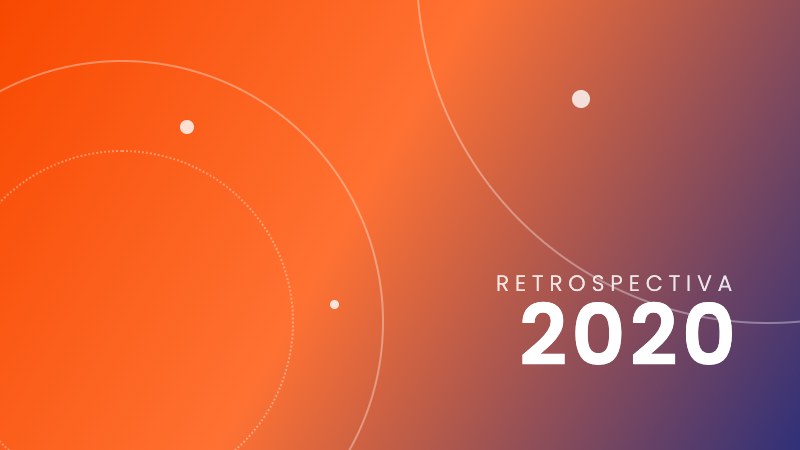 RETROSPECTIVA
2020